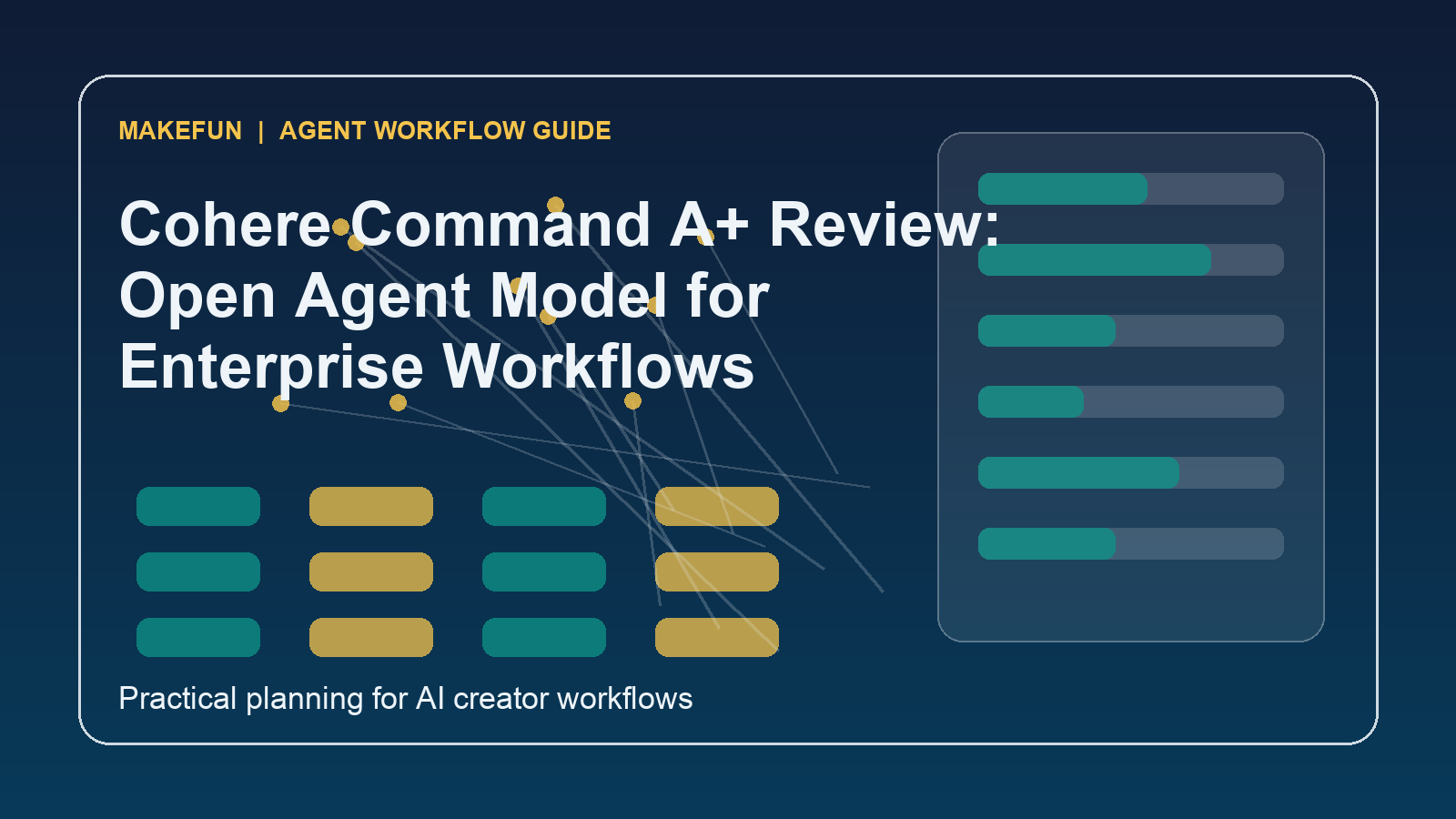 MAKEFUN | AGENT WORKFLOW GUIDE

Cohere Command A+ Review: Open Agent Model for Enterprise Workflows

Practical planning for AI creator workflows